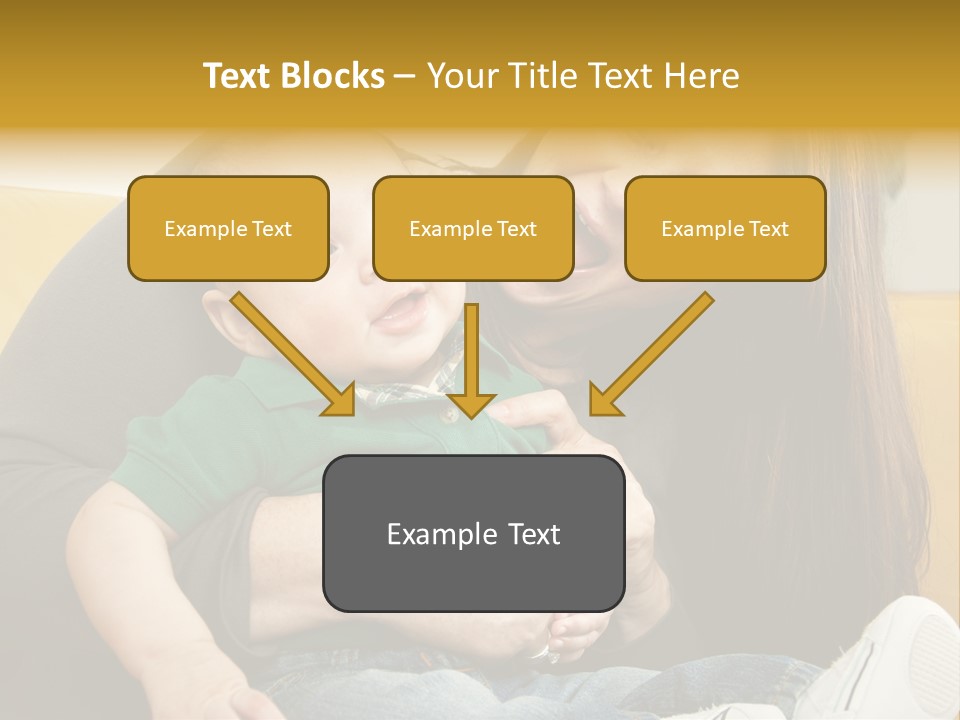 Text Blocks – Your Title Text Here

Example Text

Example Text

Example Text

Example Text